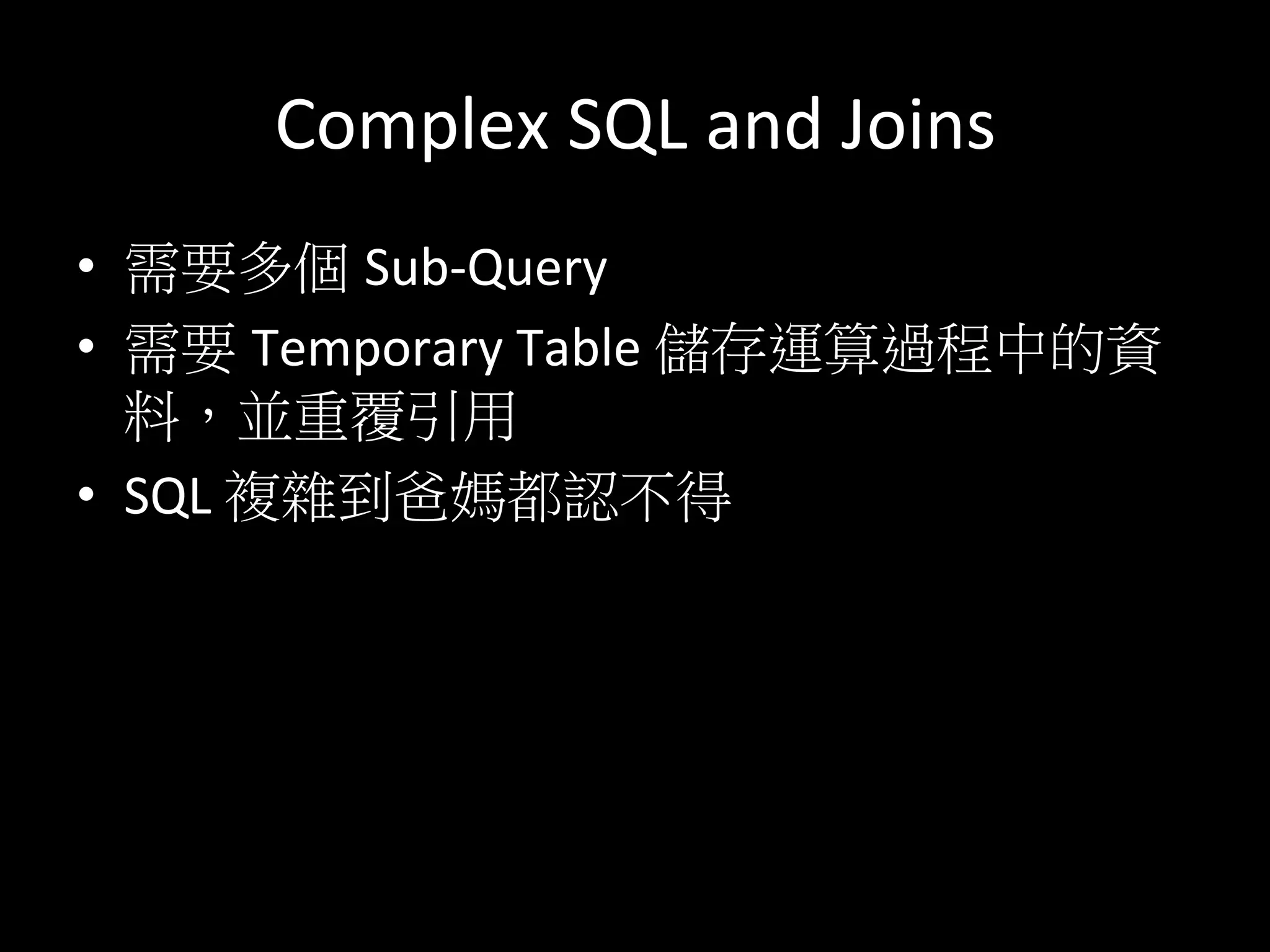 Complex SQL and Joins

• 需要多個 Sub-Query
• 需要 Temporary Table 儲存運算過程中的資料，並重覆引用
• SQL 複雜到爸媽都認不得